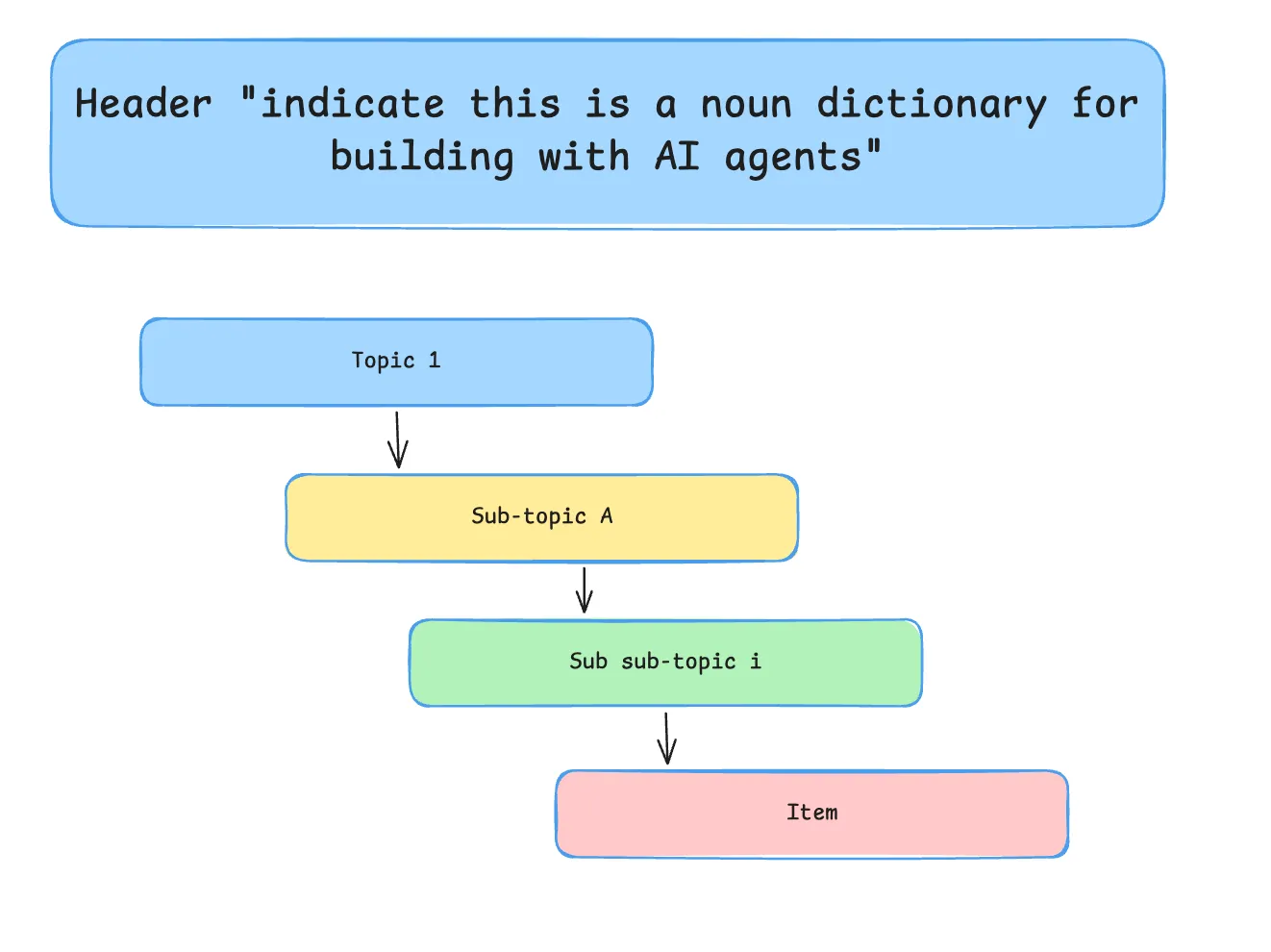 Header "indicate this is a noun dictionary for building with AI agents"

Topic 1

Sub-topic A

Sub sub-topic i

Item